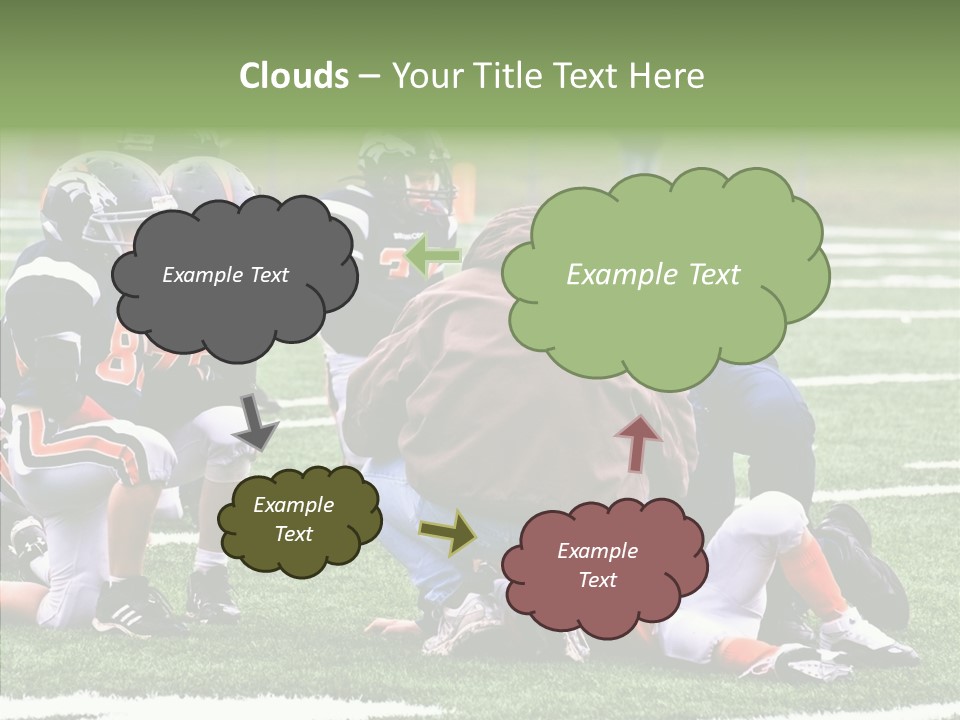 Clouds – Your Title Text Here

Example Text

Example Text

Example Text

Example Text